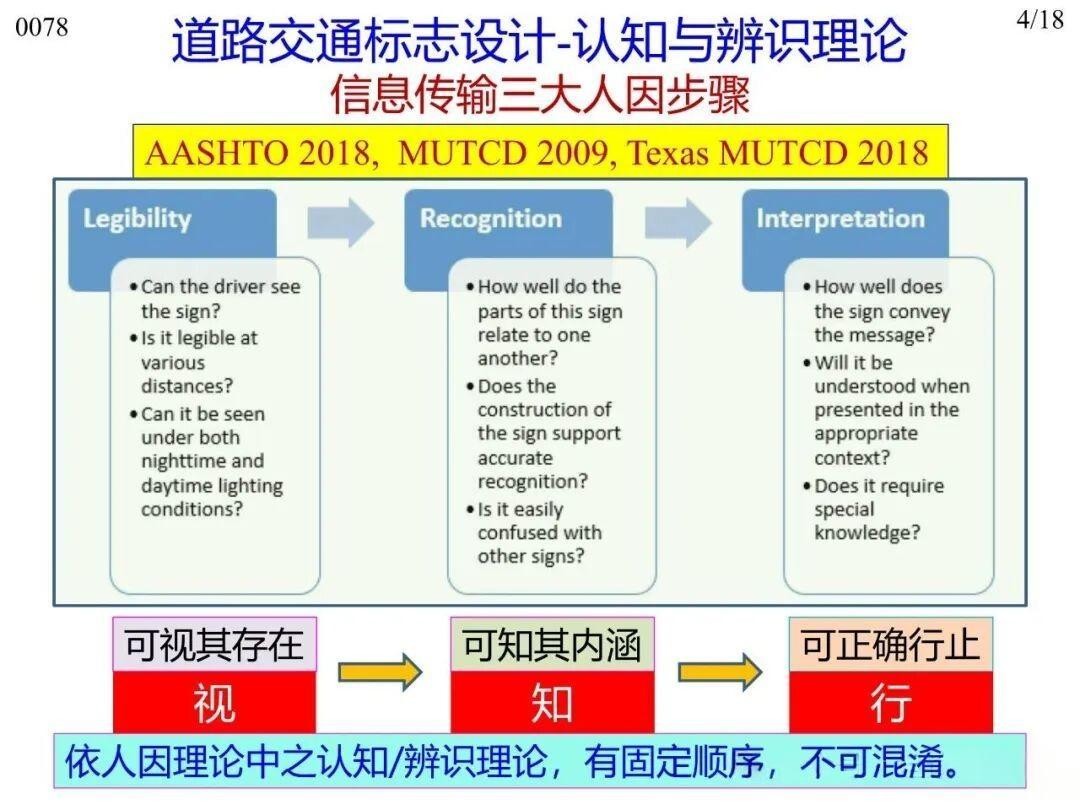 0078

4/18

道路交通标志设计-认知与辨识理论

信息传输三大人因步骤

AASHTO 2018, MUTCD 2009, Texas MUTCD 2018

Legibility

• Can the driver see the sign?
• Is it legible at various distances?
• Can it be seen under both nighttime and daytime lighting conditions?

Recognition

• How well do the parts of this sign relate to one another?
• Does the construction of the sign support accurate recognition?
• Is it easily confused with other signs?

Interpretation

• How well does the sign convey the message?
• Will it be understood when presented in the appropriate context?
• Does it require special knowledge?

可视其存在

视

可知其内涵

知

可正确行止

行

依人因理论中之认知/辨识理论，有固定顺序，不可混淆。